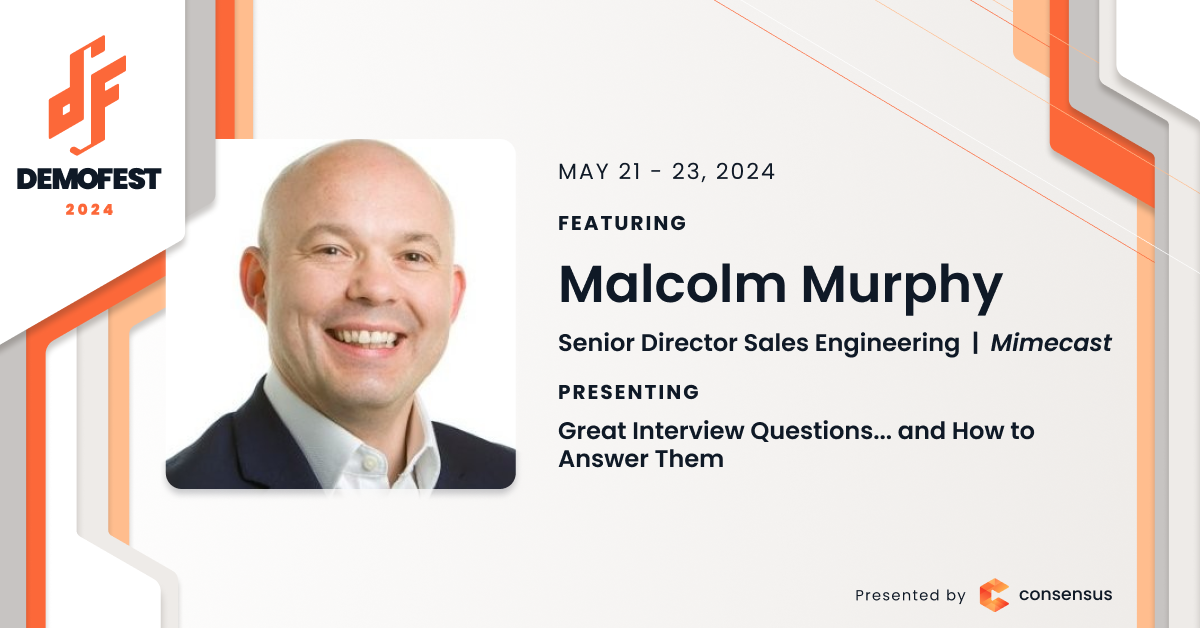 DEMOFEST
2024

MAY 21 - 23, 2024

FEATURING

Malcolm Murphy

Senior Director Sales Engineering | Mimecast

PRESENTING

Great Interview Questions... and How to Answer Them

Presented by consensus